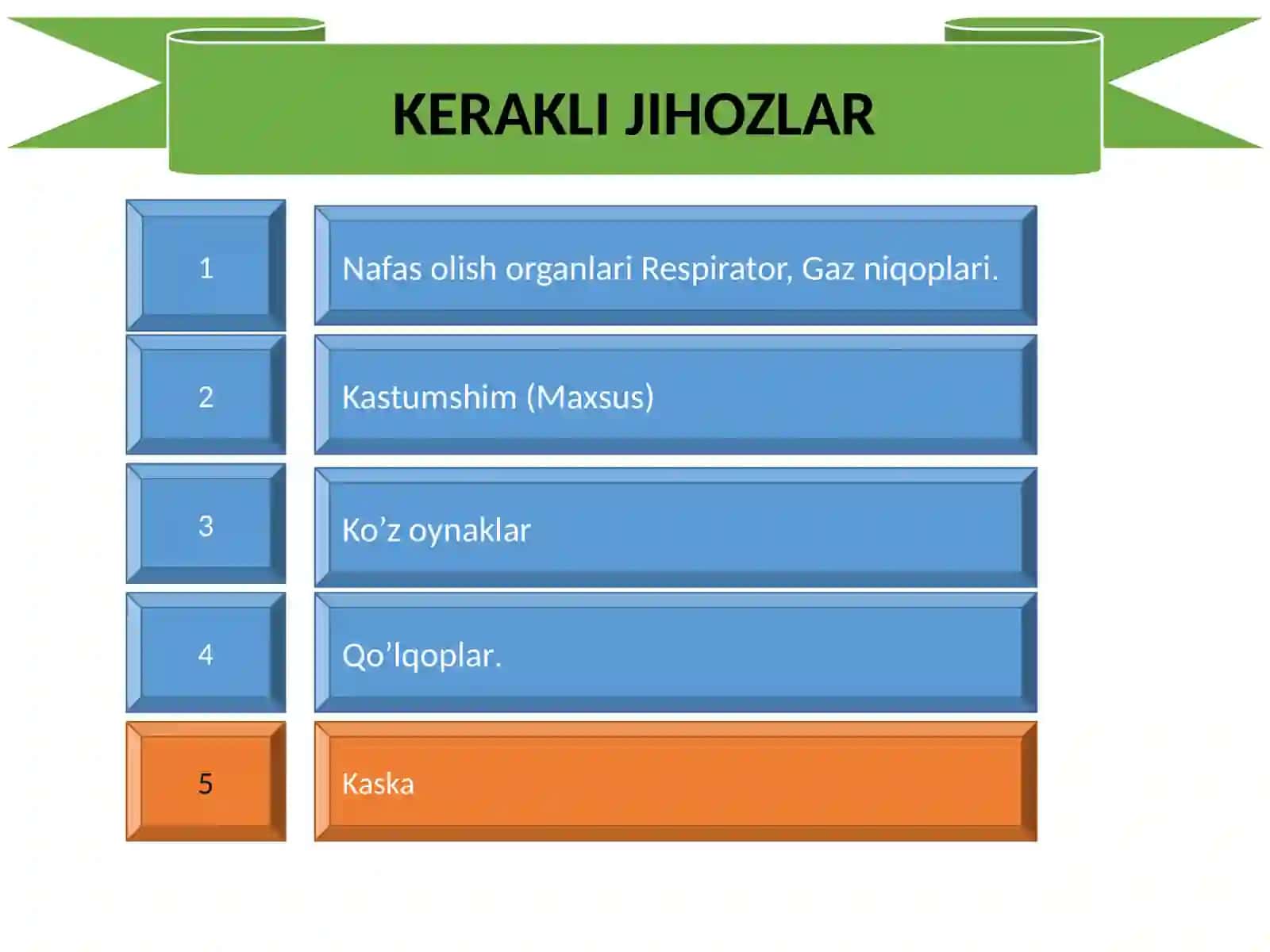 KERAKLI JIHOZLAR

1

Nafas olish organlari Respirator, Gaz niqoplari.

2

Kastumshim (Maxsus)

3

Ko’z oynaklar

4

Qo’lqoplar.

5

Kaska